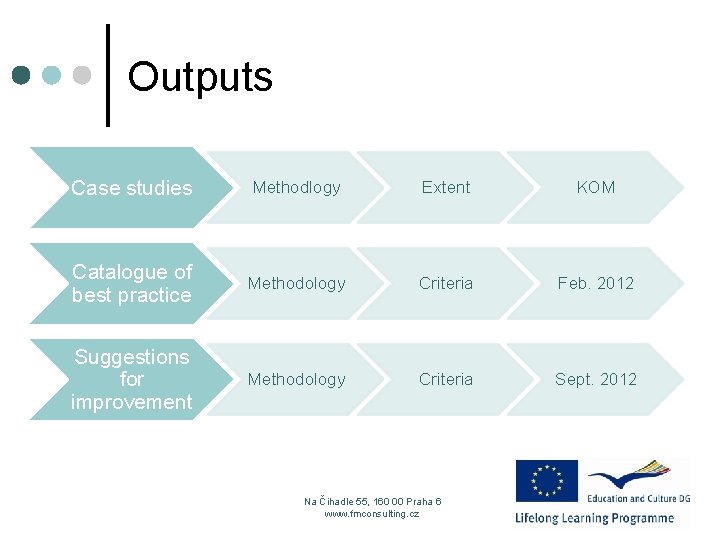 Outputs

Case studies

Methodlogy

Extent

KOM

Catalogue of best practice

Methodology

Criteria

Feb. 2012

Suggestions for improvement

Methodology

Criteria

Sept. 2012

Na Čihadle 55, 160 00 Praha 6
www.fmconsulting.cz

Education and Culture DG

Lifelong Learning Programme